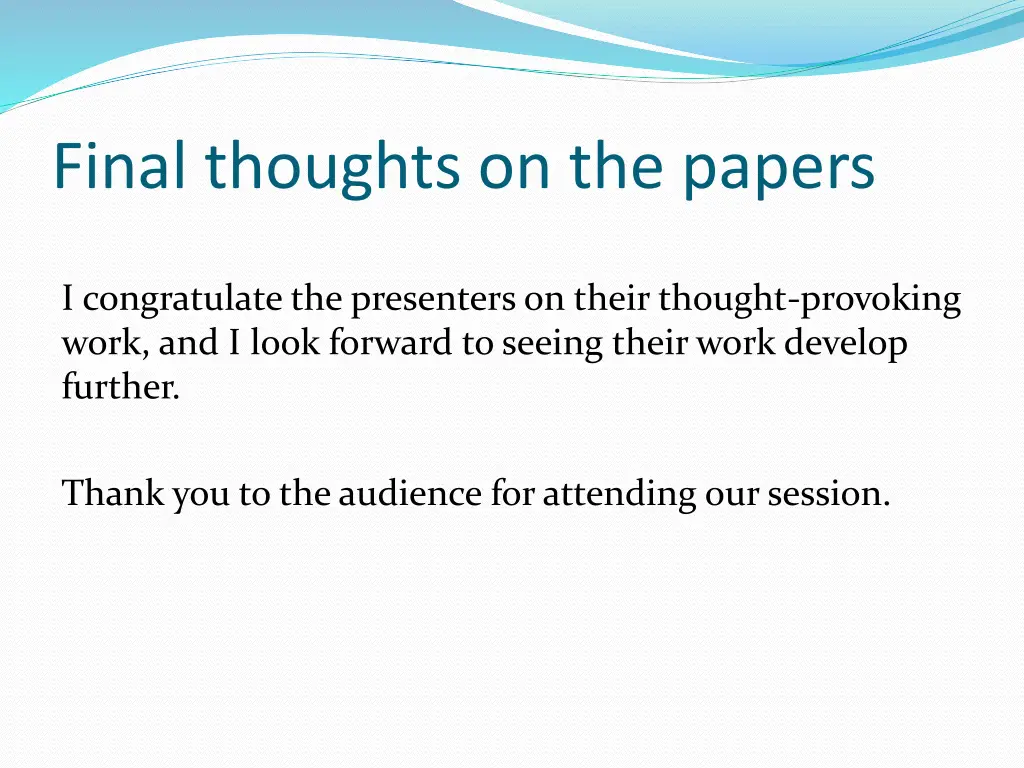 Final thoughts on the papers

I congratulate the presenters on their thought-provoking work, and I look forward to seeing their work develop further.

Thank you to the audience for attending our session.